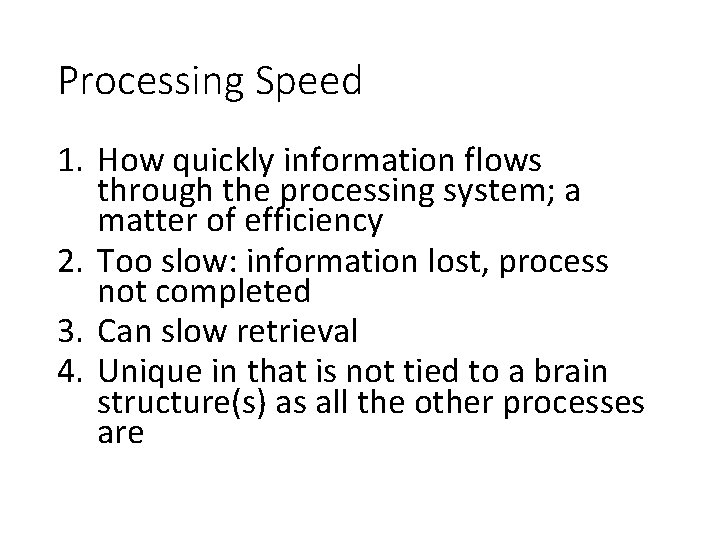 Processing Speed

1. How quickly information flows through the processing system; a matter of efficiency
2. Too slow: information lost, process not completed
3. Can slow retrieval
4. Unique in that is not tied to a brain structure(s) as all the other processes are